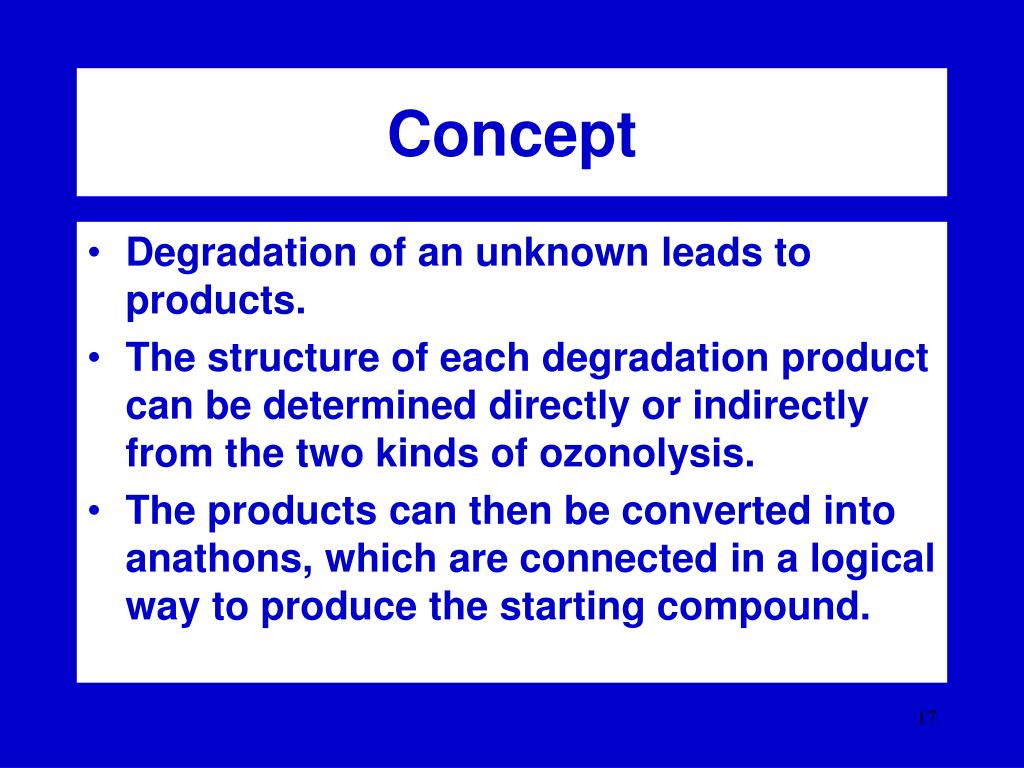 Concept

• Degradation of an unknown leads to products.
• The structure of each degradation product can be determined directly or indirectly from the two kinds of ozonolysis.
• The products can then be converted into anathons, which are connected in a logical way to produce the starting compound.

17